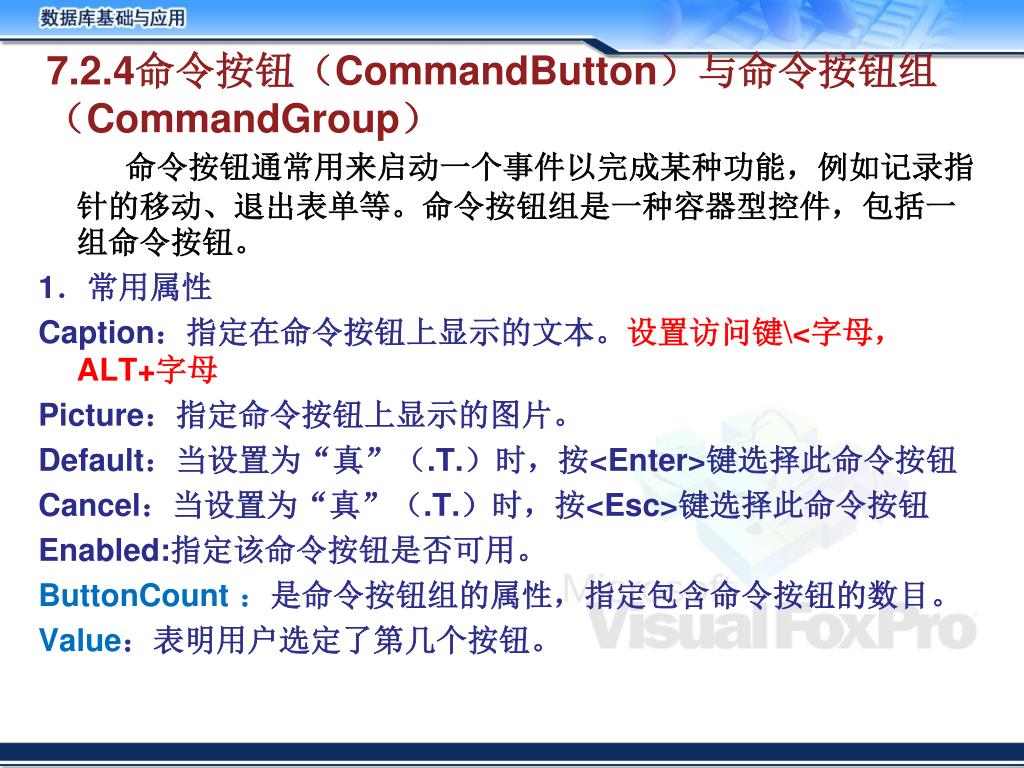 数据库基础与应用

7.2.4命令按钮（CommandButton）与命令按钮组（CommandGroup）

命令按钮通常用来启动一个事件以完成某种功能，例如记录指针的移动、退出表单等。命令按钮组是一种容器型控件，包括一组命令按钮。

1．常用属性

Caption：指定在命令按钮上显示的文本。设置访问键\<字母，ALT+字母

Picture：指定命令按钮上显示的图片。

Default：当设置为“真”（.T.）时，按<Enter>键选择此命令按钮

Cancel：当设置为“真”（.T.）时，按<Esc>键选择此命令按钮

Enabled:指定该命令按钮是否可用。

ButtonCount ：是命令按钮组的属性，指定包含命令按钮的数目。

Value：表明用户选定了第几个按钮。

Microsoft Visual FoxPro